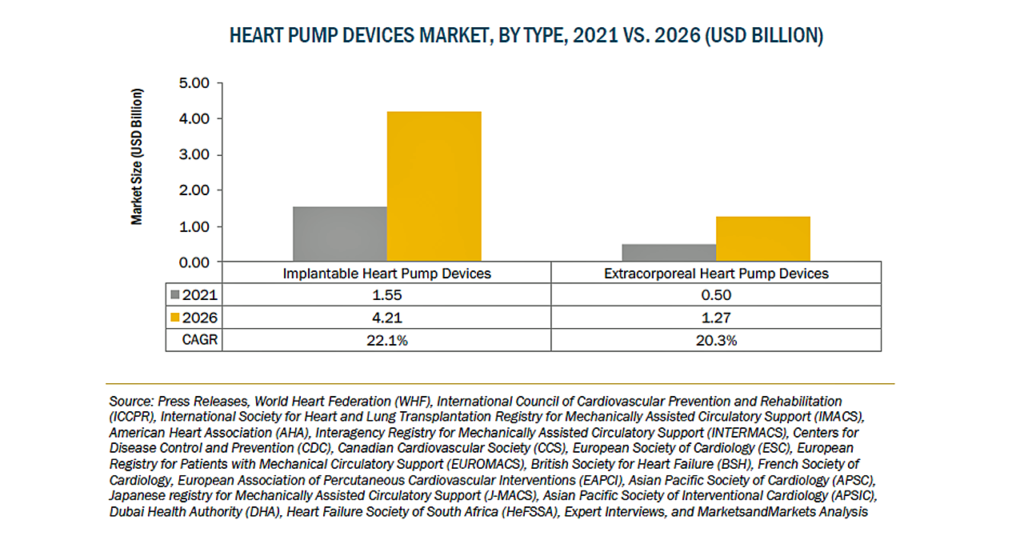 HEART PUMP DEVICES MARKET, BY TYPE, 2021 VS. 2026 (USD BILLION)

Market Size (USD Billion)

5.00
4.00
3.00
2.00
1.00
0.00

| | Implantable Heart Pump Devices | Extracorporeal Heart Pump Devices |
|---|---|---|
| 2021 | 1.55 | 0.50 |
| 2026 | 4.21 | 1.27 |
| CAGR | 22.1% | 20.3% |

Source: Press Releases, World Heart Federation (WHF), International Council of Cardiovascular Prevention and Rehabilitation (ICCPR), International Society for Heart and Lung Transplantation Registry for Mechanically Assisted Circulatory Support (IMACS), American Heart Association (AHA), Interagency Registry for Mechanically Assisted Circulatory Support (INTERMACS), Centers for Disease Control and Prevention (CDC), Canadian Cardiovascular Society (CCS), European Society of Cardiology (ESC), European Registry for Patients with Mechanical Circulatory Support (EUROMACS), British Society for Heart Failure (BSH), French Society of Cardiology, European Association of Percutaneous Cardiovascular Interventions (EAPCI), Asian Pacific Society of Cardiology (APSC), Japanese registry for Mechanically Assisted Circulatory Support (J-MACS), Asian Pacific Society of Interventional Cardiology (APSIC), Dubai Health Authority (DHA), Heart Failure Society of South Africa (HeFSSA), Expert Interviews, and MarketsandMarkets Analysis